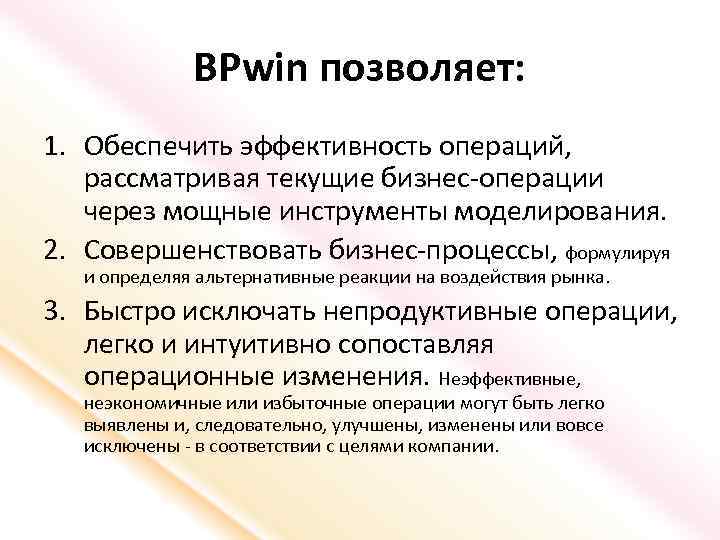 BPwin позволяет:

1. Обеспечить эффективность операций, рассматривая текущие бизнес-операции через мощные инструменты моделирования.
2. Совершенствовать бизнес-процессы, формулируя и определяя альтернативные реакции на воздействия рынка.
3. Быстро исключать непродуктивные операции, легко и интуитивно сопоставляя операционные изменения. Неэффективные, неэкономичные или избыточные операции могут быть легко выявлены и, следовательно, улучшены, изменены или вовсе исключены - в соответствии с целями компании.